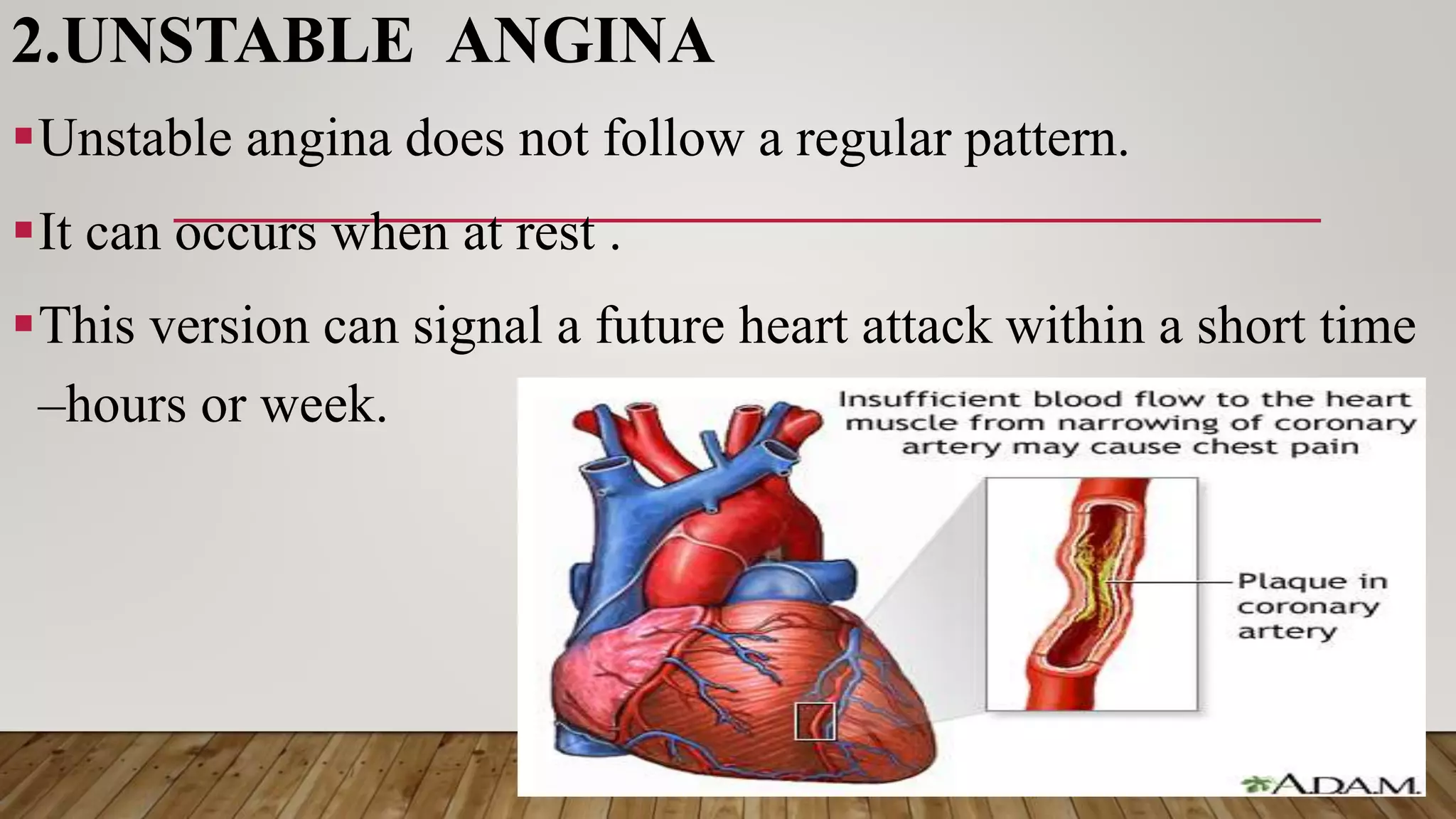 2.UNSTABLE ANGINA

▪Unstable angina does not follow a regular pattern.

▪It can occurs when at rest .

▪This version can signal a future heart attack within a short time –hours or week.

Insufficient blood flow to the heart muscle from narrowing of coronary artery may cause chest pain

Plaque in coronary artery

A.D.A.M.